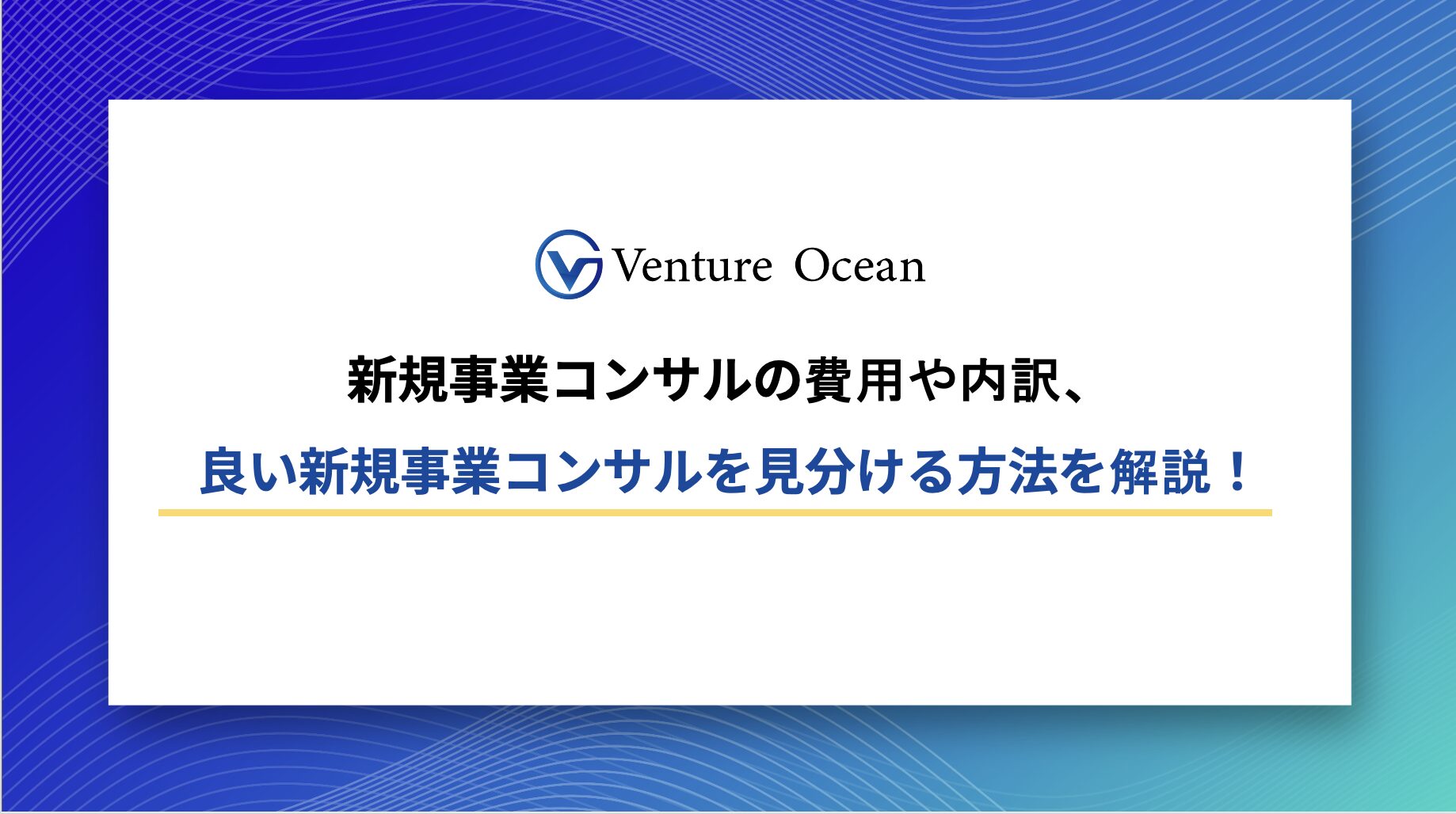 Venture Ocean

新規事業コンサルの費用や内訳、

良い新規事業コンサルを見分ける方法を解説！